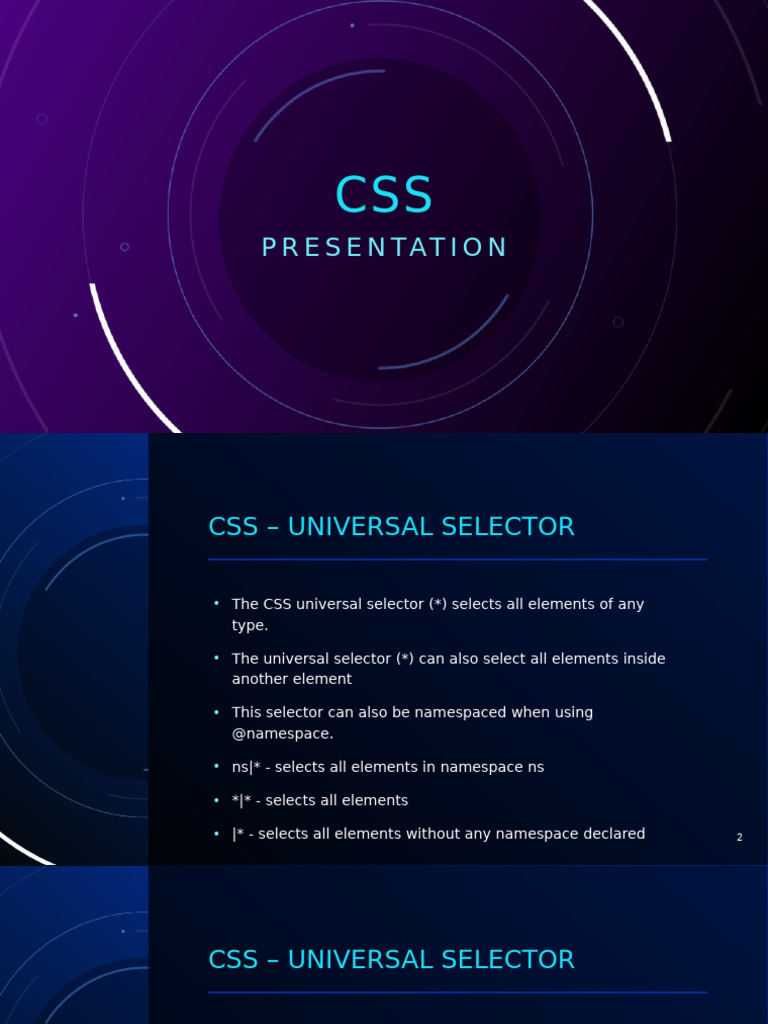 CSS

PRESENTATION

CSS – UNIVERSAL SELECTOR

• The CSS universal selector (*) selects all elements of any type.

• The universal selector (*) can also select all elements inside another element

• This selector can also be namespaced when using @namespace.

• ns|* - selects all elements in namespace ns

• *|* - selects all elements

• |* - selects all elements without any namespace declared

2

CSS – UNIVERSAL SELECTOR